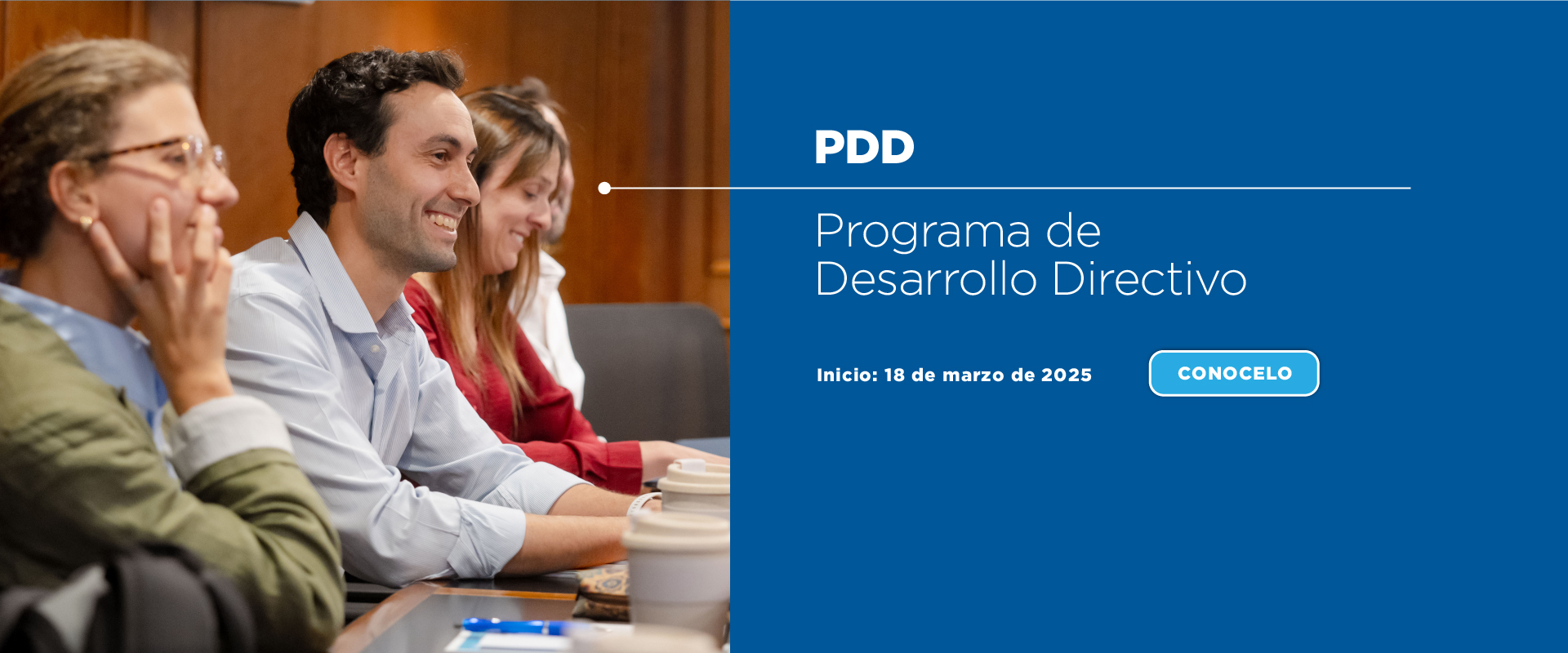 PDD

Programa de Desarrollo Directivo

Inicio: 18 de marzo de 2025

CONOCELO